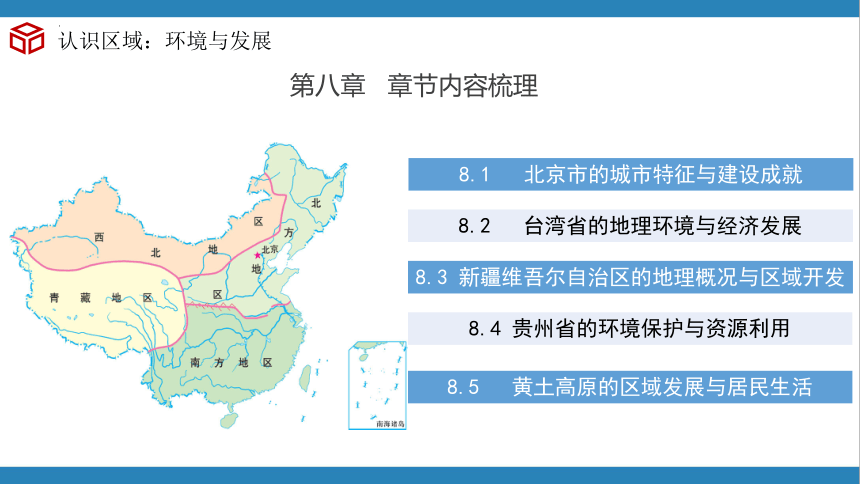 认识区域：环境与发展

第八章 章节内容梳理

西 北 地 区

北 方 地 区

北京

青 藏 地 区

南 方 地 区

南海诸岛

8.1 北京市的城市特征与建设成就

8.2 台湾省的地理环境与经济发展

8.3 新疆维吾尔自治区的地理概况与区域开发

8.4 贵州省的环境保护与资源利用

8.5 黄土高原的区域发展与居民生活